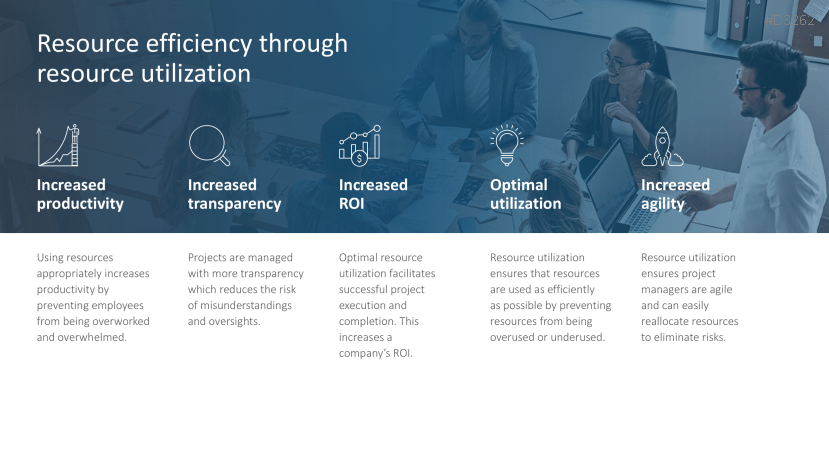 #D3262

Resource efficiency through resource utilization

Increased productivity

Using resources appropriately increases productivity by preventing employees from being overworked and overwhelmed.

Increased transparency

Projects are managed with more transparency which reduces the risk of misunderstandings and oversights.

Increased ROI

Optimal resource utilization facilitates successful project execution and completion. This increases a company's ROI.

Optimal utilization

Resource utilization ensures that resources are used as efficiently as possible by preventing resources from being overused or underused.

Increased agility

Resource utilization ensures project managers are agile and can easily reallocate resources to eliminate risks.